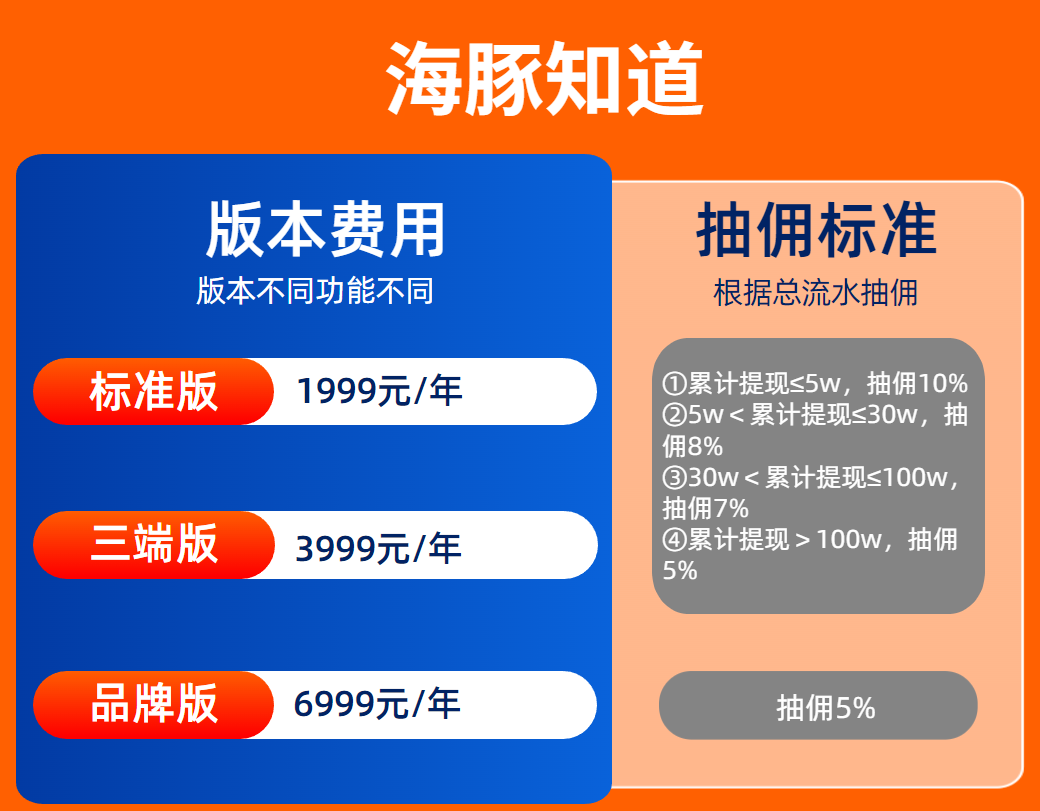 海豚知道

版本费用
版本不同功能不同

标准版 1999元/年

三端版 3999元/年

品牌版 6999元/年

抽佣标准
根据总流水抽佣

①累计提现≤5w，抽佣10%
②5w＜累计提现≤30w，抽佣8%
③30w＜累计提现≤100w，抽佣7%
④累计提现＞100w，抽佣5%

抽佣5%